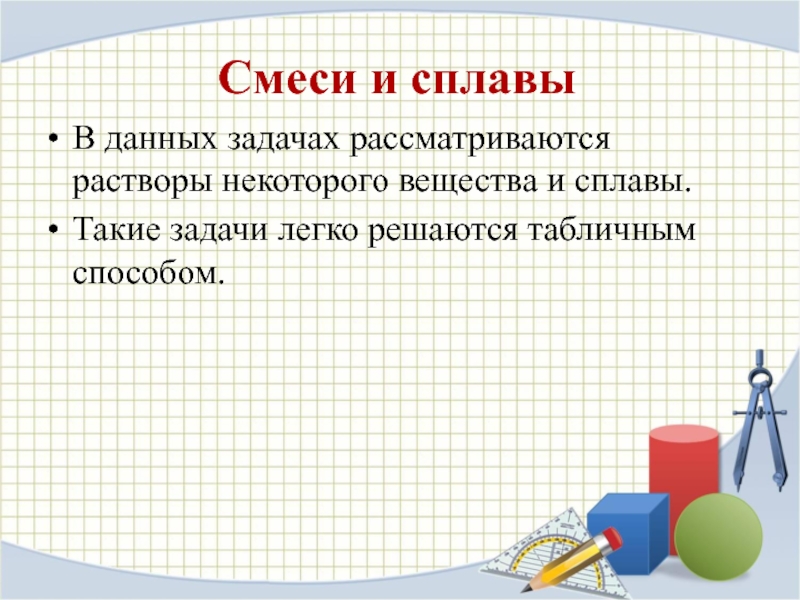 Смеси и сплавы

• В данных задачах рассматриваются растворы некоторого вещества и сплавы.

• Такие задачи легко решаются табличным способом.